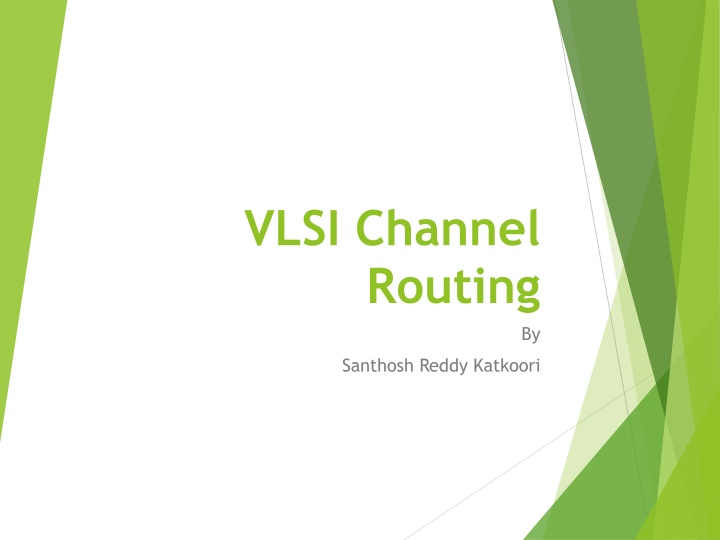 VLSI Channel Routing

By

Santhosh Reddy Katkoori